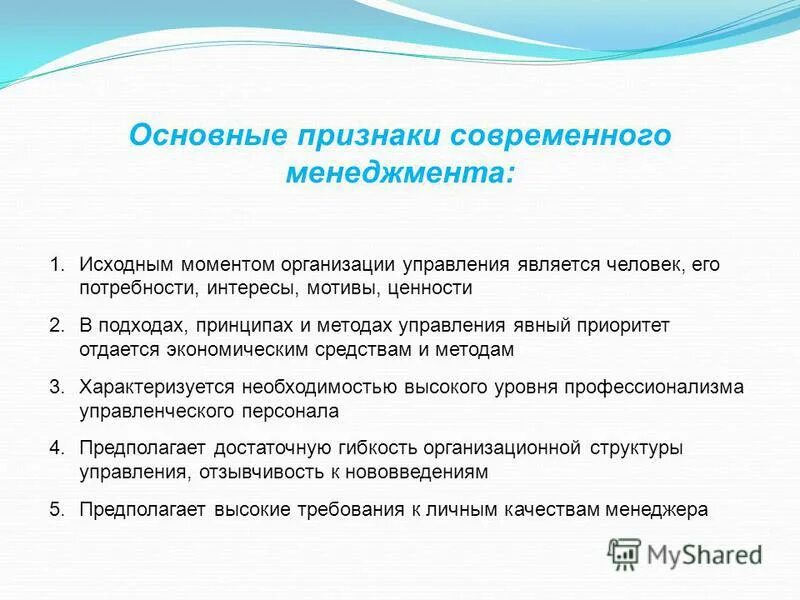 Основные признаки современного менеджмента:

1. Исходным моментом организации управления является человек, его потребности, интересы, мотивы, ценности

2. В подходах, принципах и методах управления явный приоритет отдается экономическим средствам и методам

3. Характеризуется необходимостью высокого уровня профессионализма управленческого персонала

4. Предполагает достаточную гибкость организационной структуры управления, отзывчивость к нововведениям

5. Предполагает высокие требования к личным качествам менеджера

MyShared